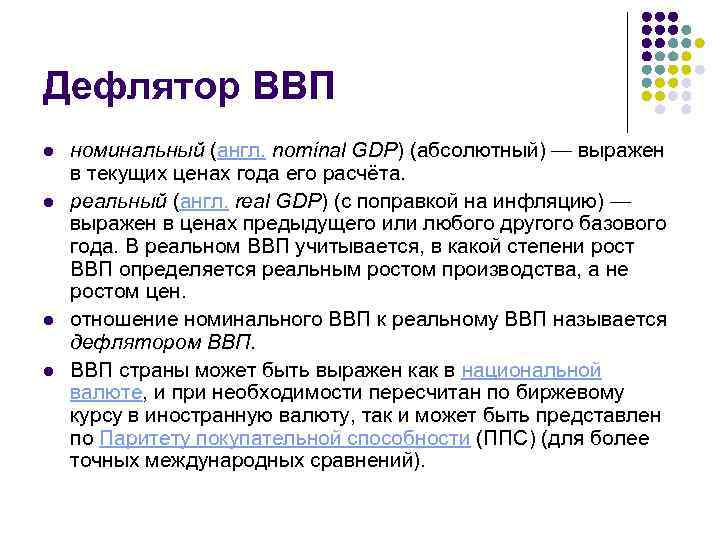 Дефлятор ВВП

- номинальный (англ. nominal GDP) (абсолютный) — выражен в текущих ценах года его расчёта.
- реальный (англ. real GDP) (с поправкой на инфляцию) — выражен в ценах предыдущего или любого другого базового года. В реальном ВВП учитывается, в какой степени рост ВВП определяется реальным ростом производства, а не ростом цен.
- отношение номинального ВВП к реальному ВВП называется дефлятором ВВП.
- ВВП страны может быть выражен как в национальной валюте, и при необходимости пересчитан по биржевому курсу в иностранную валюту, так и может быть представлен по Паритету покупательной способности (ППС) (для более точных международных сравнений).